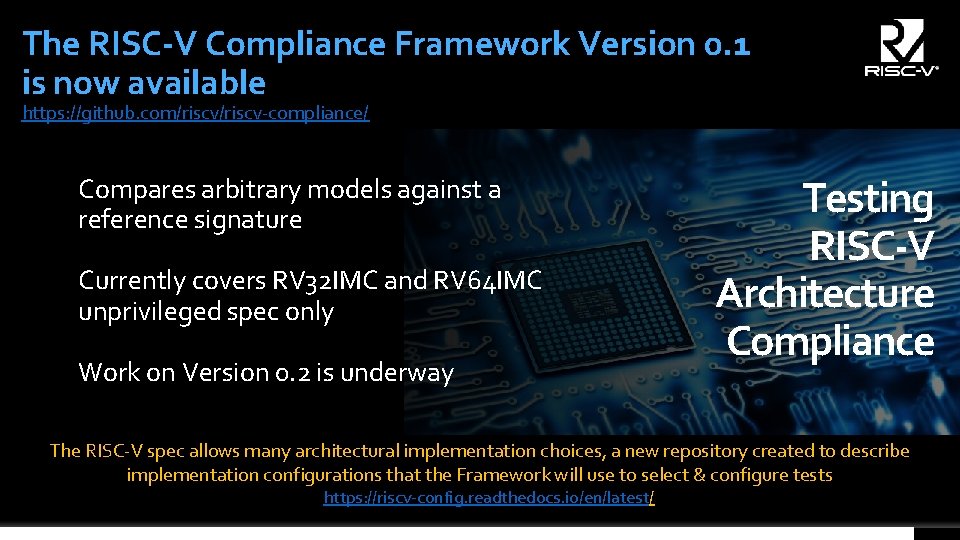 The RISC-V Compliance Framework Version 0.1 is now available
https://github.com/riscv/riscv-compliance/

RISC-V®

Compares arbitrary models against a reference signature

Currently covers RV32IMC and RV64IMC unprivileged spec only

Work on Version 0.2 is underway

Testing RISC-V Architecture Compliance

The RISC-V spec allows many architectural implementation choices, a new repository created to describe implementation configurations that the Framework will use to select & configure tests
https://riscv-config.readthedocs.io/en/latest/